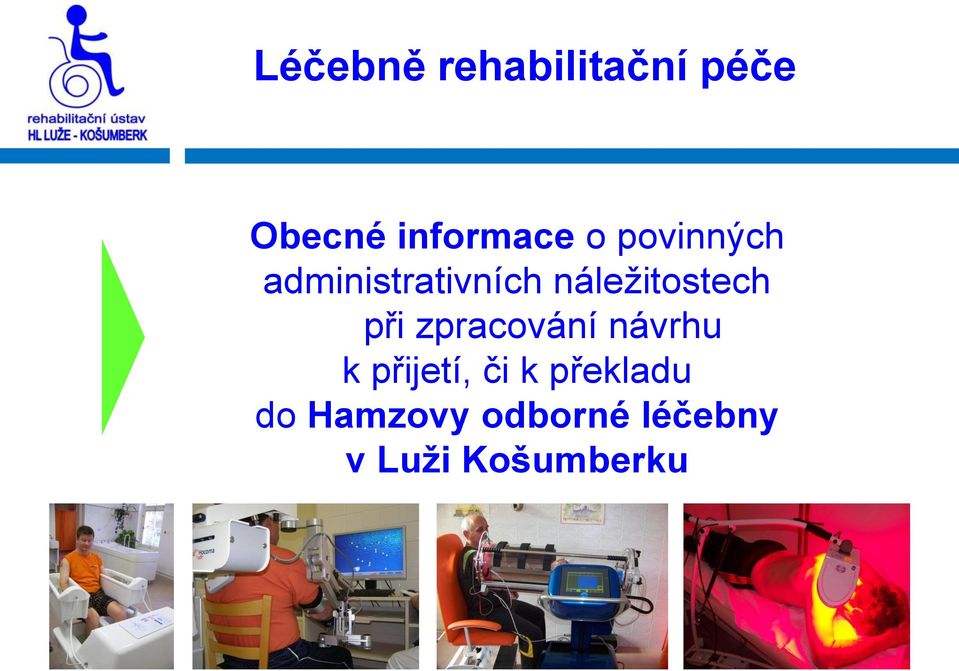 rehabilitační ústav
HL LUŽE - KOŠUMBERK

Léčebně rehabilitační péče

Obecné informace o povinných administrativních náležitostech při zpracování návrhu k přijetí, či k překladu do Hamzovy odborné léčebny v Luži Košumberku

Hocoma